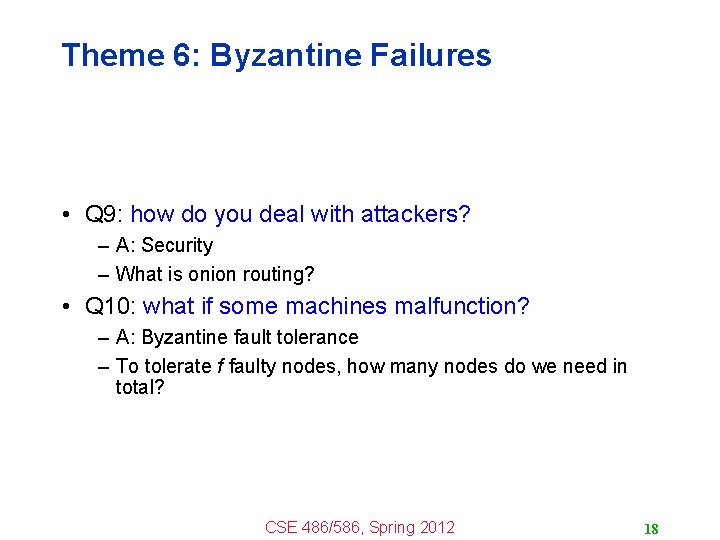 Theme 6: Byzantine Failures

• Q9: how do you deal with attackers?
– A: Security
– What is onion routing?
• Q10: what if some machines malfunction?
– A: Byzantine fault tolerance
– To tolerate $f$ faulty nodes, how many nodes do we need in total?

CSE 486/586, Spring 2012

18